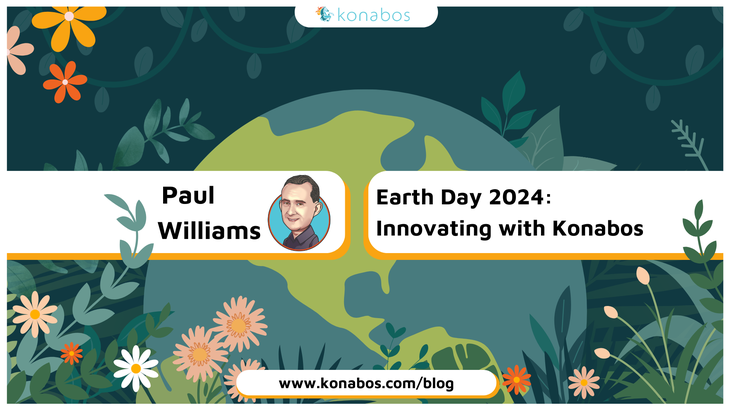 konabos

Paul Williams

Earth Day 2024: Innovating with Konabos

www.konabos.com/blog